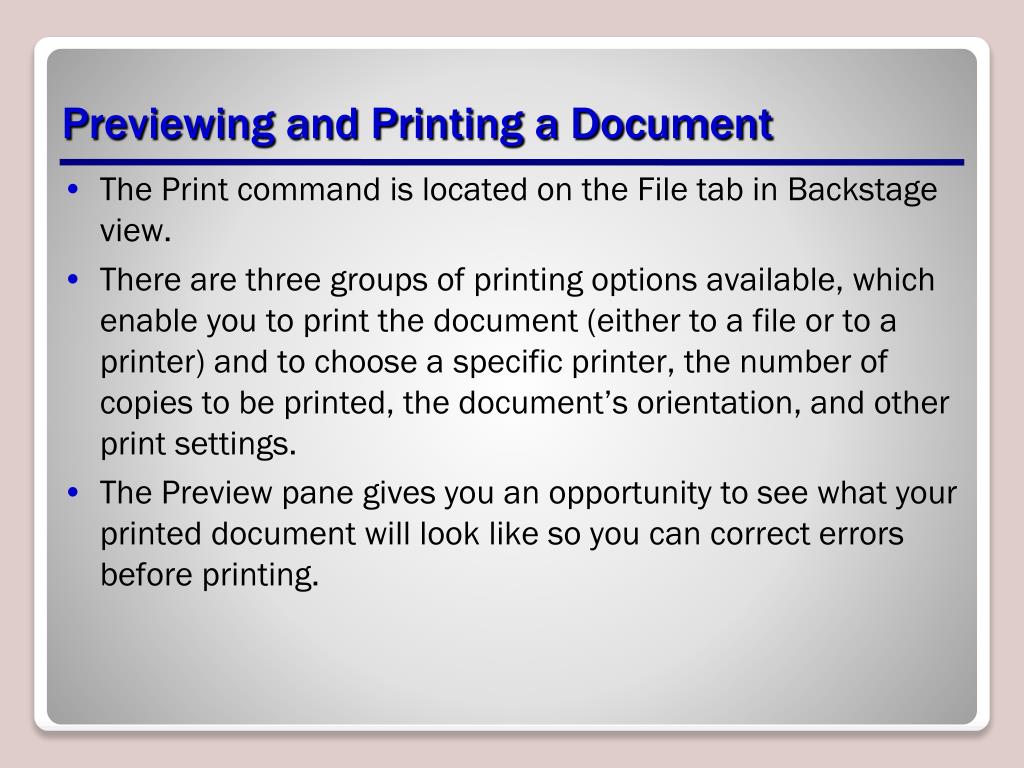 Previewing and Printing a Document

• The Print command is located on the File tab in Backstage view.
• There are three groups of printing options available, which enable you to print the document (either to a file or to a printer) and to choose a specific printer, the number of copies to be printed, the document's orientation, and other print settings.
• The Preview pane gives you an opportunity to see what your printed document will look like so you can correct errors before printing.